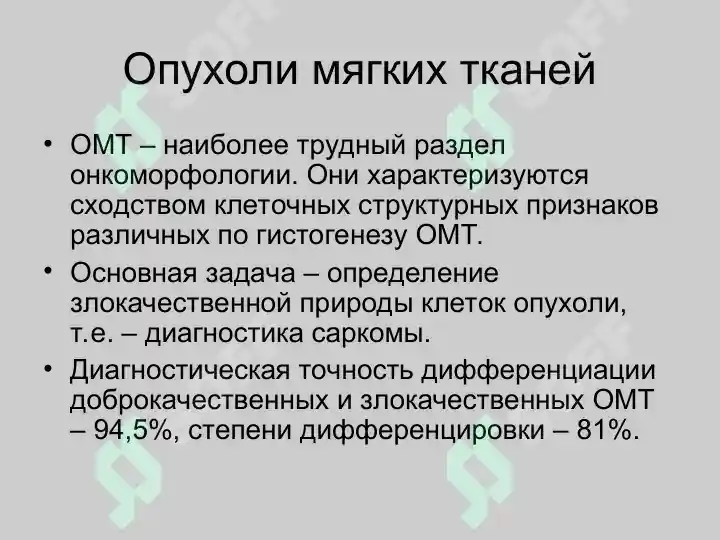 Опухоли мягких тканей

• ОМТ – наиболее трудный раздел онкоморфологии. Они характеризуются сходством клеточных структурных признаков различных по гистогенезу ОМТ.

• Основная задача – определение злокачественной природы клеток опухоли, т.е. – диагностика саркомы.

• Диагностическая точность дифференциации доброкачественных и злокачественных ОМТ – 94,5%, степени дифференцировки – 81%.